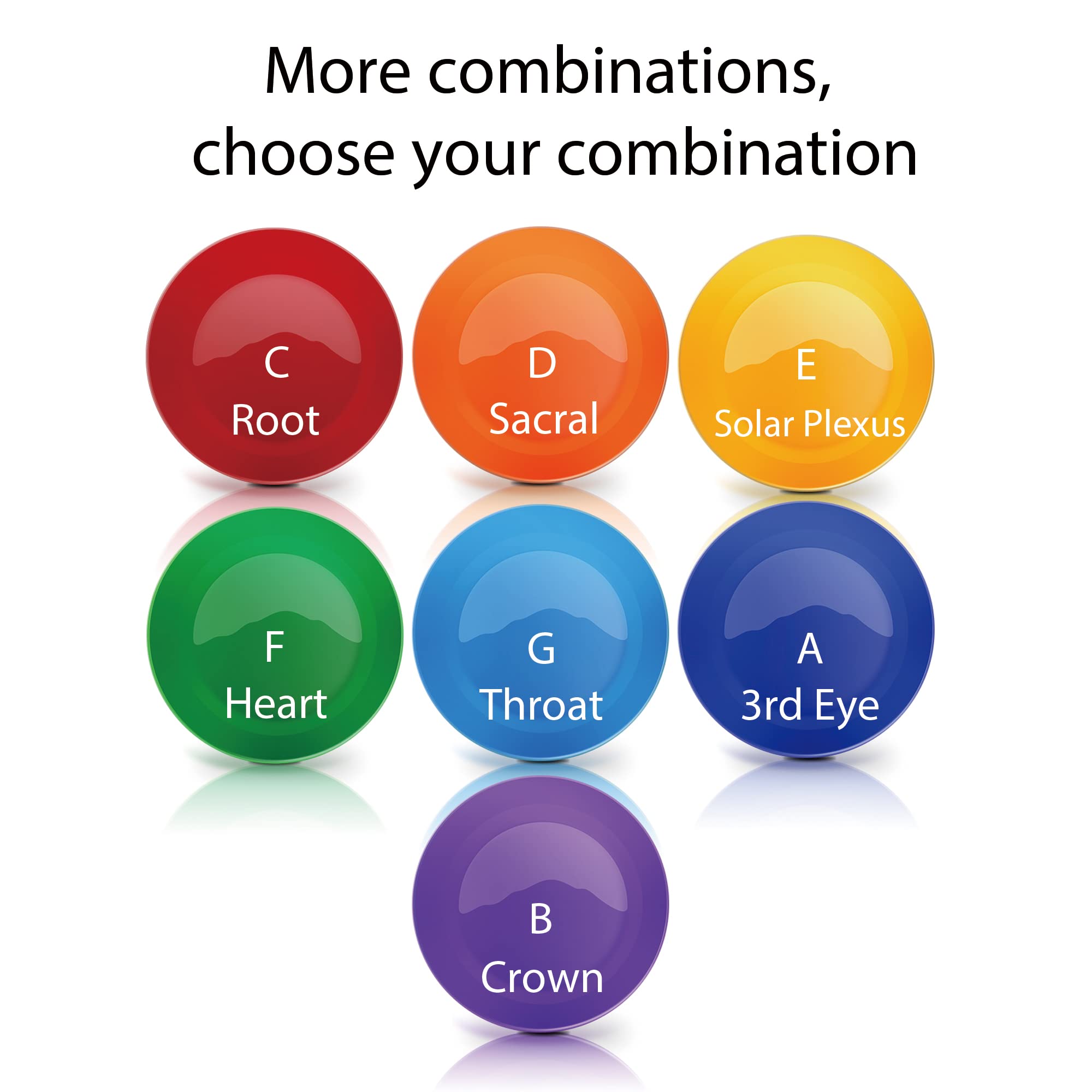 More combinations, choose your combination

C
Root

D
Sacral

E
Solar Plexus

F
Heart

G
Throat

A
3rd Eye

B
Crown